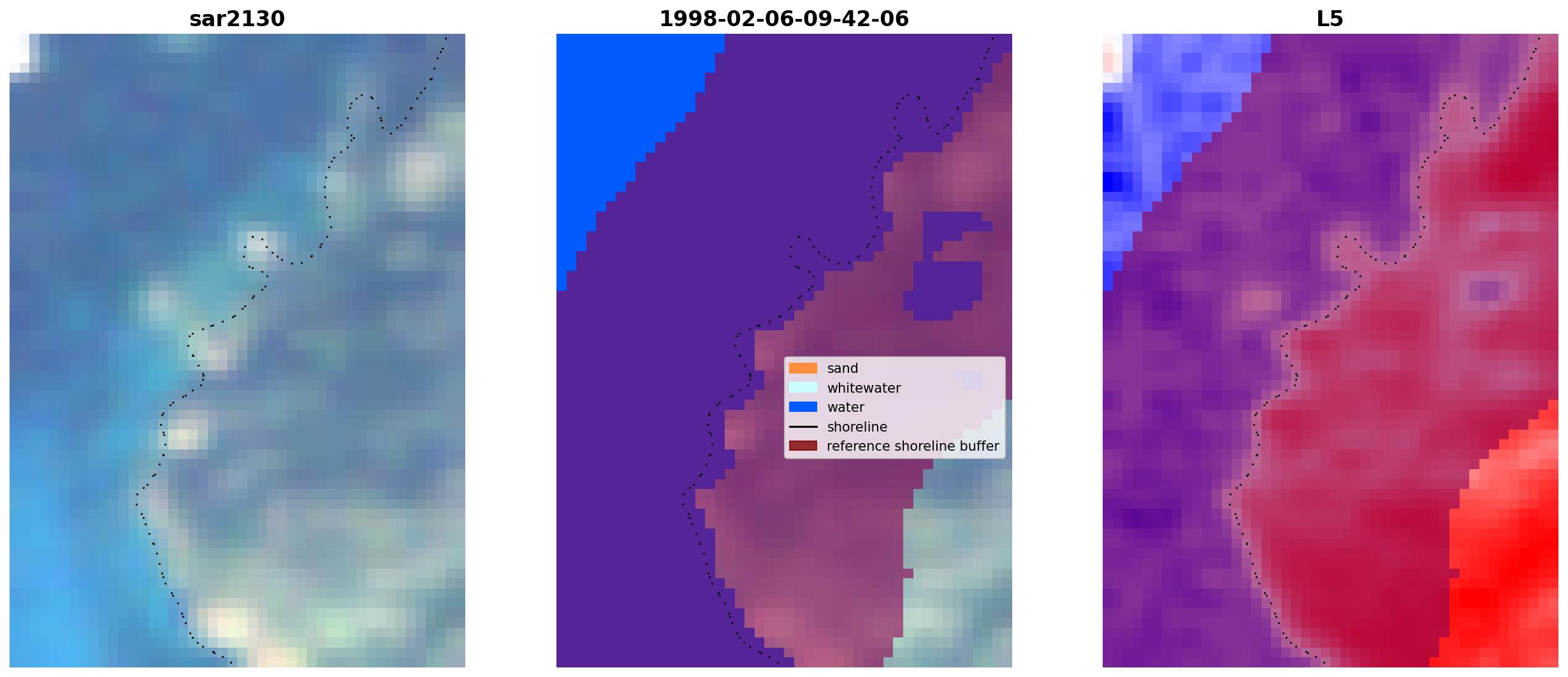 sar2130

1998-02-06-09-42-06

sand
whitewater
water
shoreline
reference shoreline buffer

L5